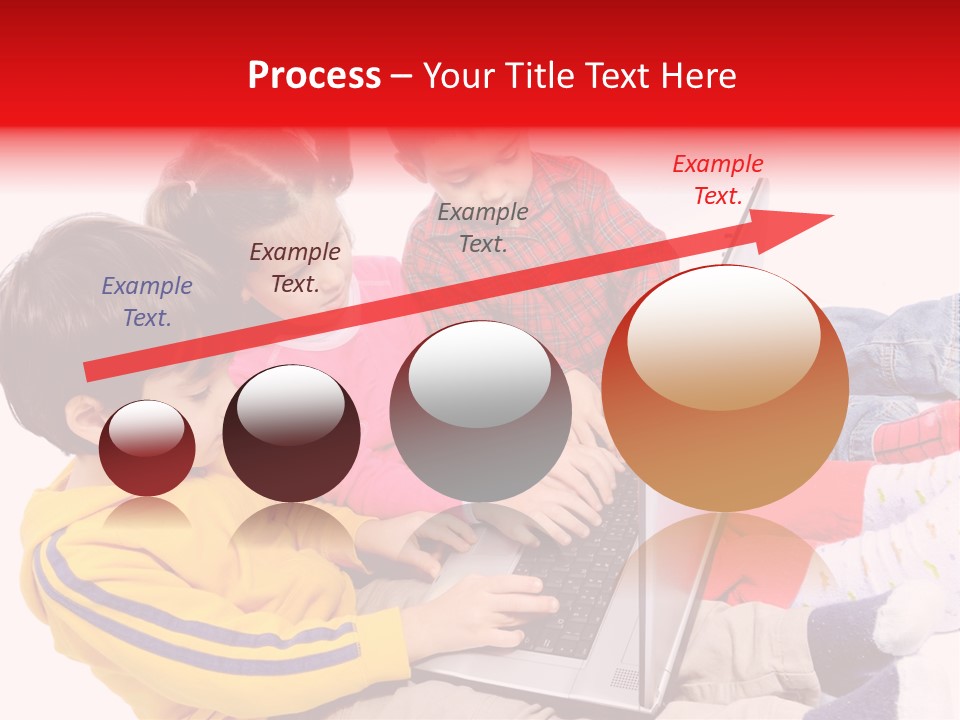 Process – Your Title Text Here

Example Text.

Example Text.

Example Text.

Example Text.